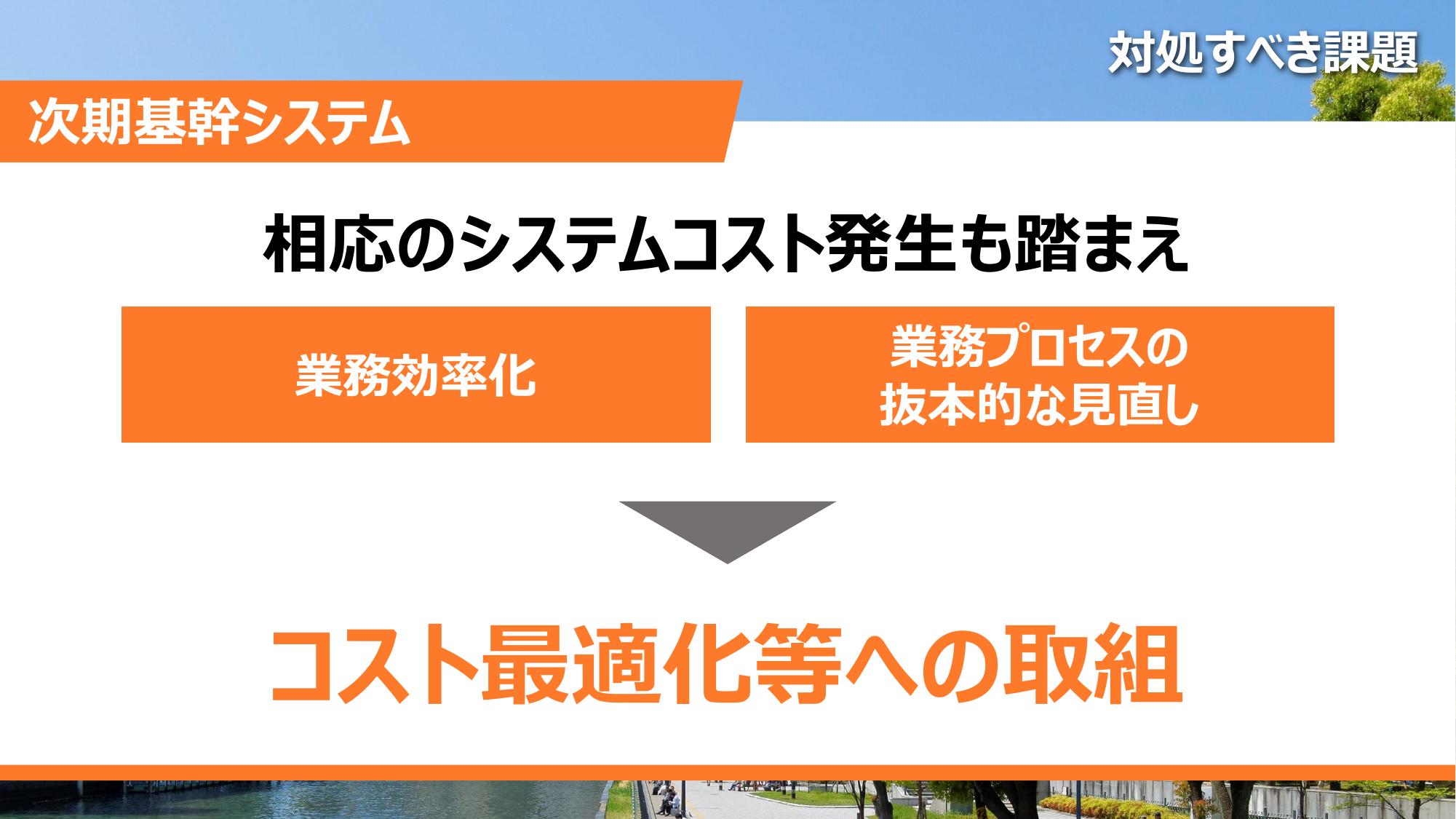 対処すべき課題

次期基幹システム

相応のシステムコスト発生も踏まえ

業務効率化

業務プロセスの抜本的な見直し

コスト最適化等への取組